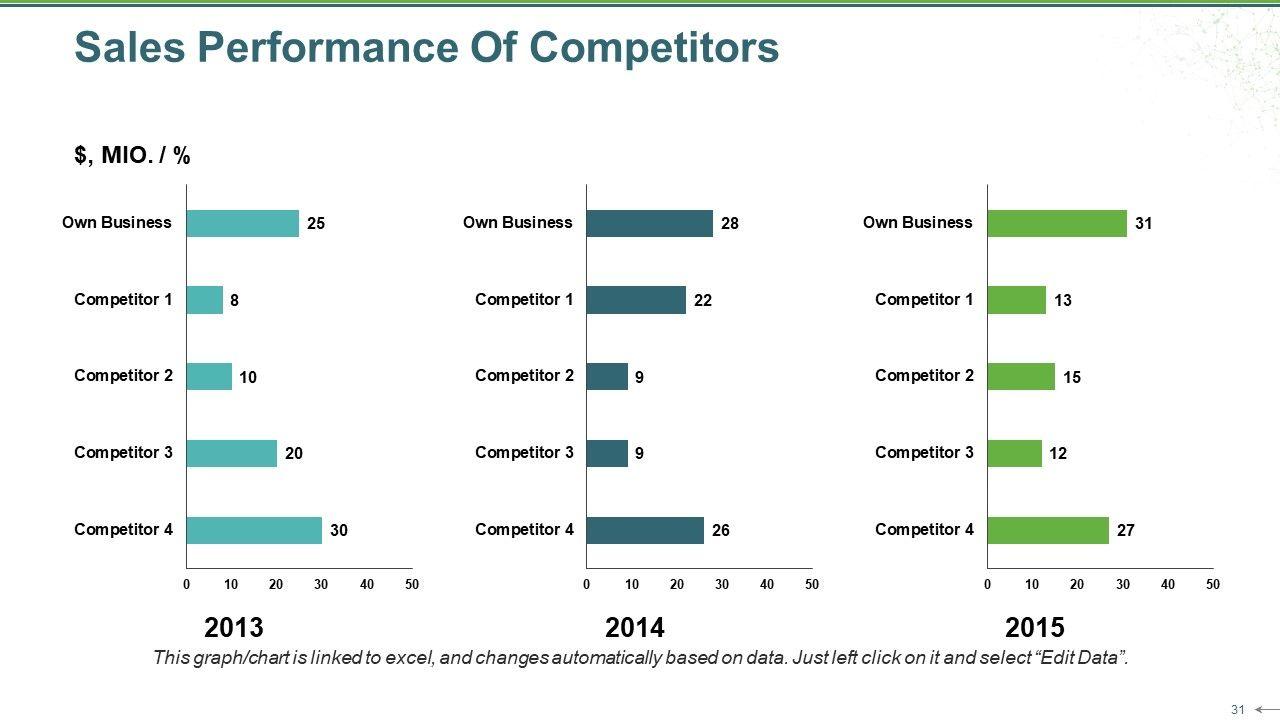 Sales Performance Of Competitors

$, MIO. / %

Own Business 25
Competitor 1 8
Competitor 2 10
Competitor 3 20
Competitor 4 30

0 10 20 30 40 50

2013

Own Business 28
Competitor 1 22
Competitor 2 9
Competitor 3 9
Competitor 4 26

0 10 20 30 40 50

2014

Own Business 31
Competitor 1 13
Competitor 2 15
Competitor 3 12
Competitor 4 27

0 10 20 30 40 50

2015

This graph/chart is linked to excel, and changes automatically based on data. Just left click on it and select “Edit Data”.

31